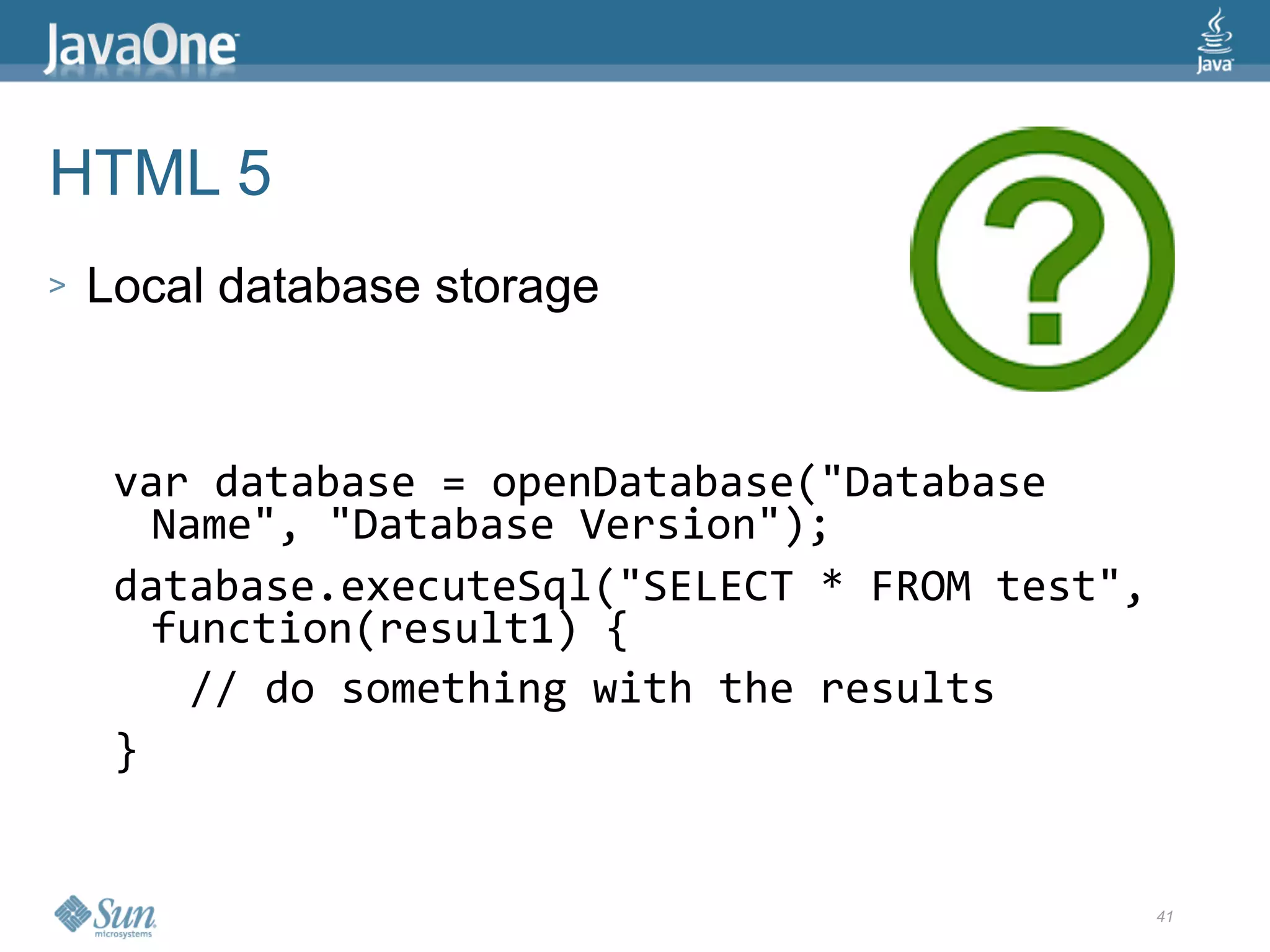 JavaOne

Java

HTML 5

> Local database storage

?

var database = openDatabase("Database Name", "Database Version");

database.executeSql("SELECT * FROM test", function(result1) {

// do something with the results

}

Sun microsystems

41